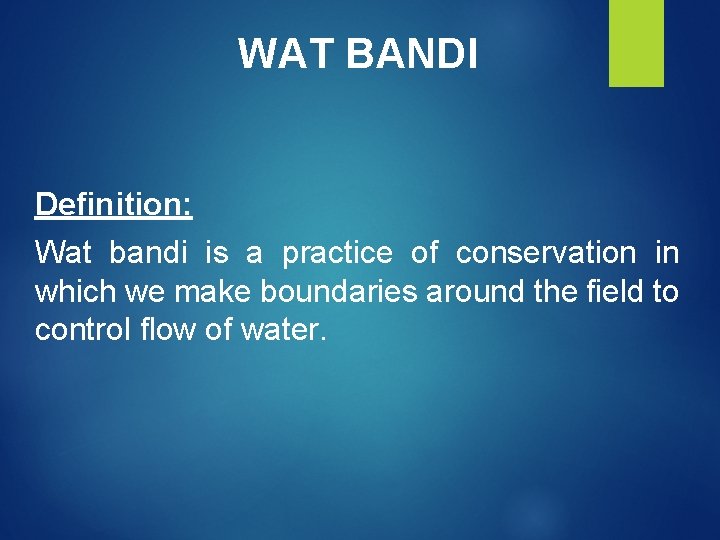 WAT BANDI

Definition:

Wat bandi is a practice of conservation in which we make boundaries around the field to control flow of water.